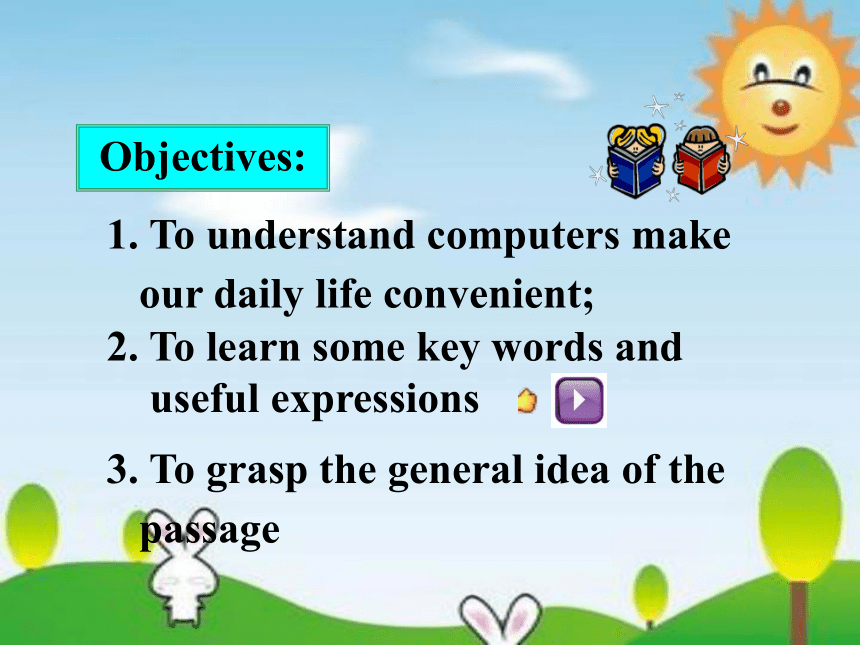 Objectives:

1. To understand computers make our daily life convenient;

2. To learn some key words and useful expressions

3. To grasp the general idea of the passage